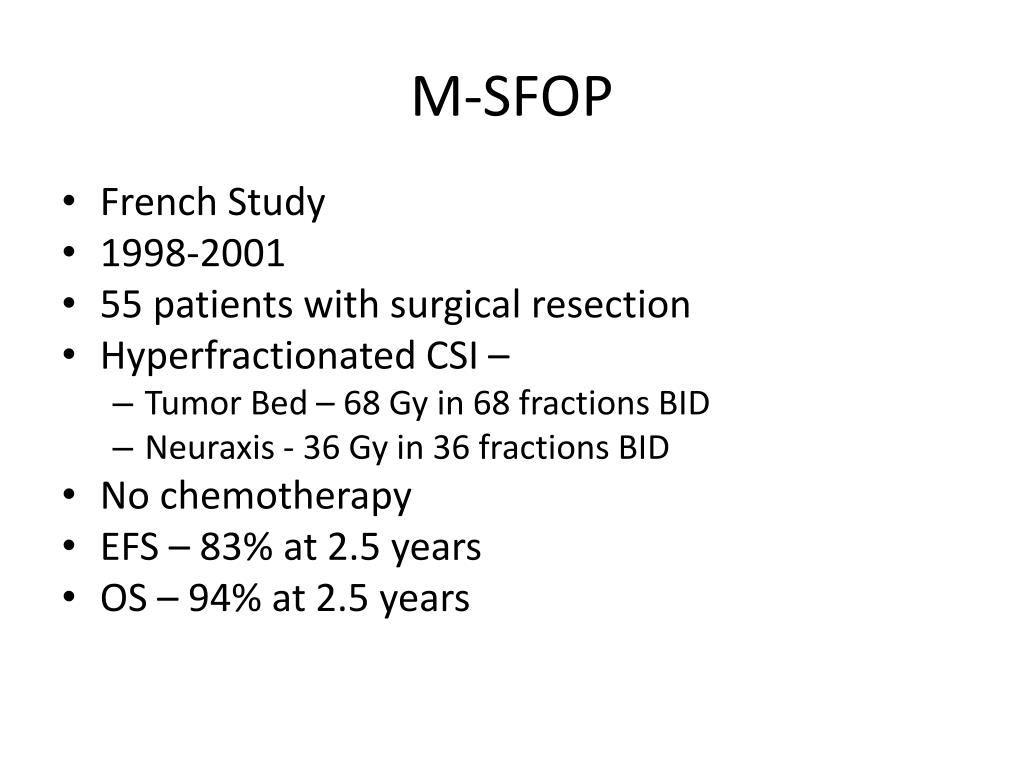 M-SFOP

• French Study
• 1998-2001
• 55 patients with surgical resection
• Hyperfractionated CSI –
– Tumor Bed – 68 Gy in 68 fractions BID
– Neuraxis - 36 Gy in 36 fractions BID
• No chemotherapy
• EFS – 83% at 2.5 years
• OS – 94% at 2.5 years